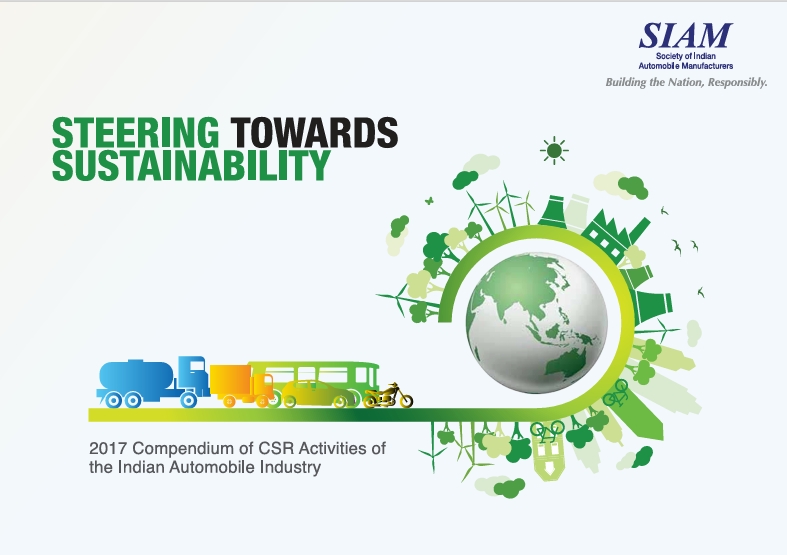 SIAM
Society of Indian Automobile Manufacturers
Building the Nation, Responsibly.

STEERING TOWARDS SUSTAINABILITY

2017 Compendium of CSR Activities of the Indian Automobile Industry